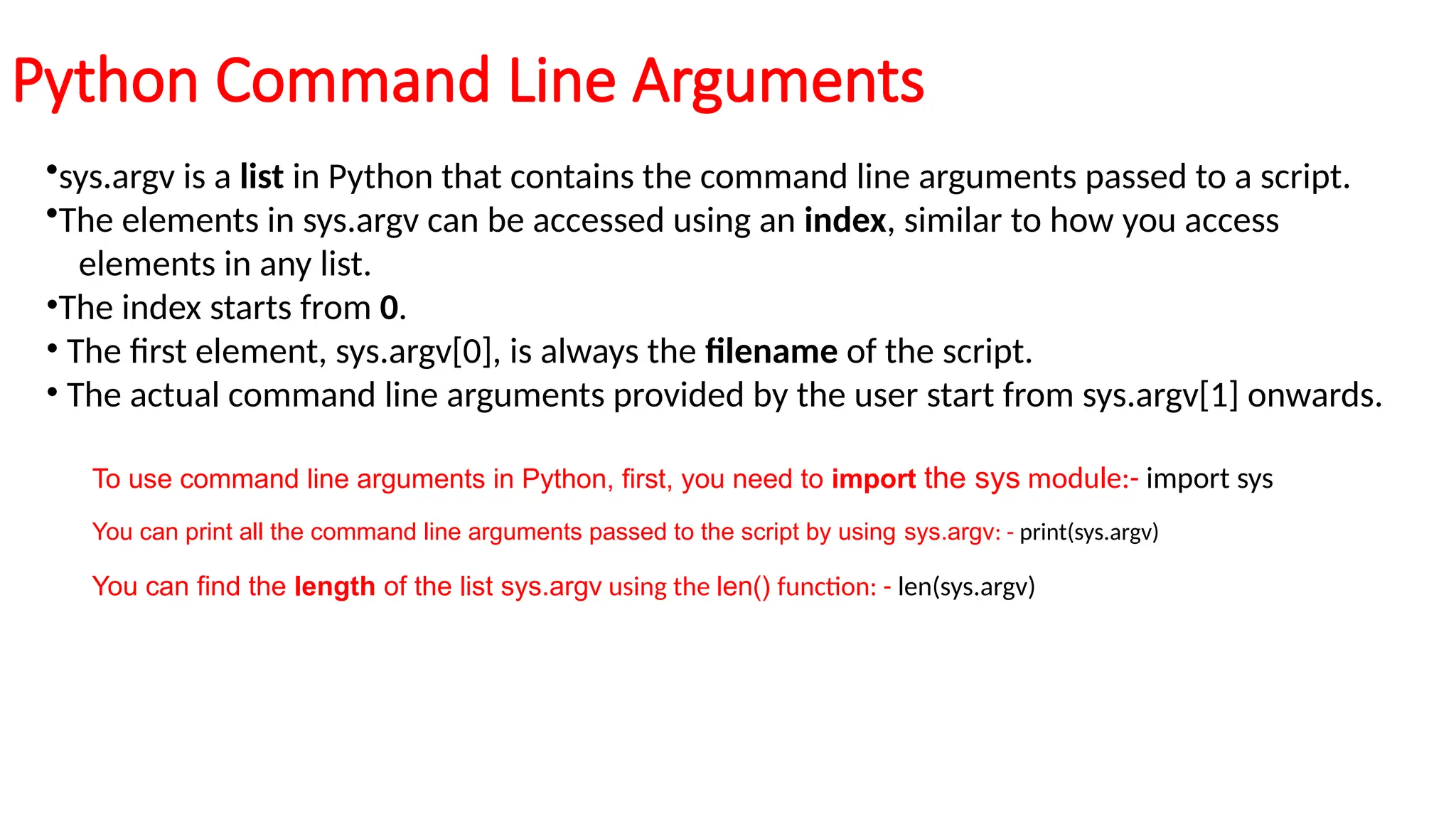 Python Command Line Arguments

•sys.argv is a list in Python that contains the command line arguments passed to a script.
•The elements in sys.argv can be accessed using an index, similar to how you access elements in any list.
•The index starts from 0.
• The first element, sys.argv[0], is always the filename of the script.
• The actual command line arguments provided by the user start from sys.argv[1] onwards.

To use command line arguments in Python, first, you need to import the sys module:- import sys

You can print all the command line arguments passed to the script by using sys.argv: - print(sys.argv)

You can find the length of the list sys.argv using the len() function: - len(sys.argv)